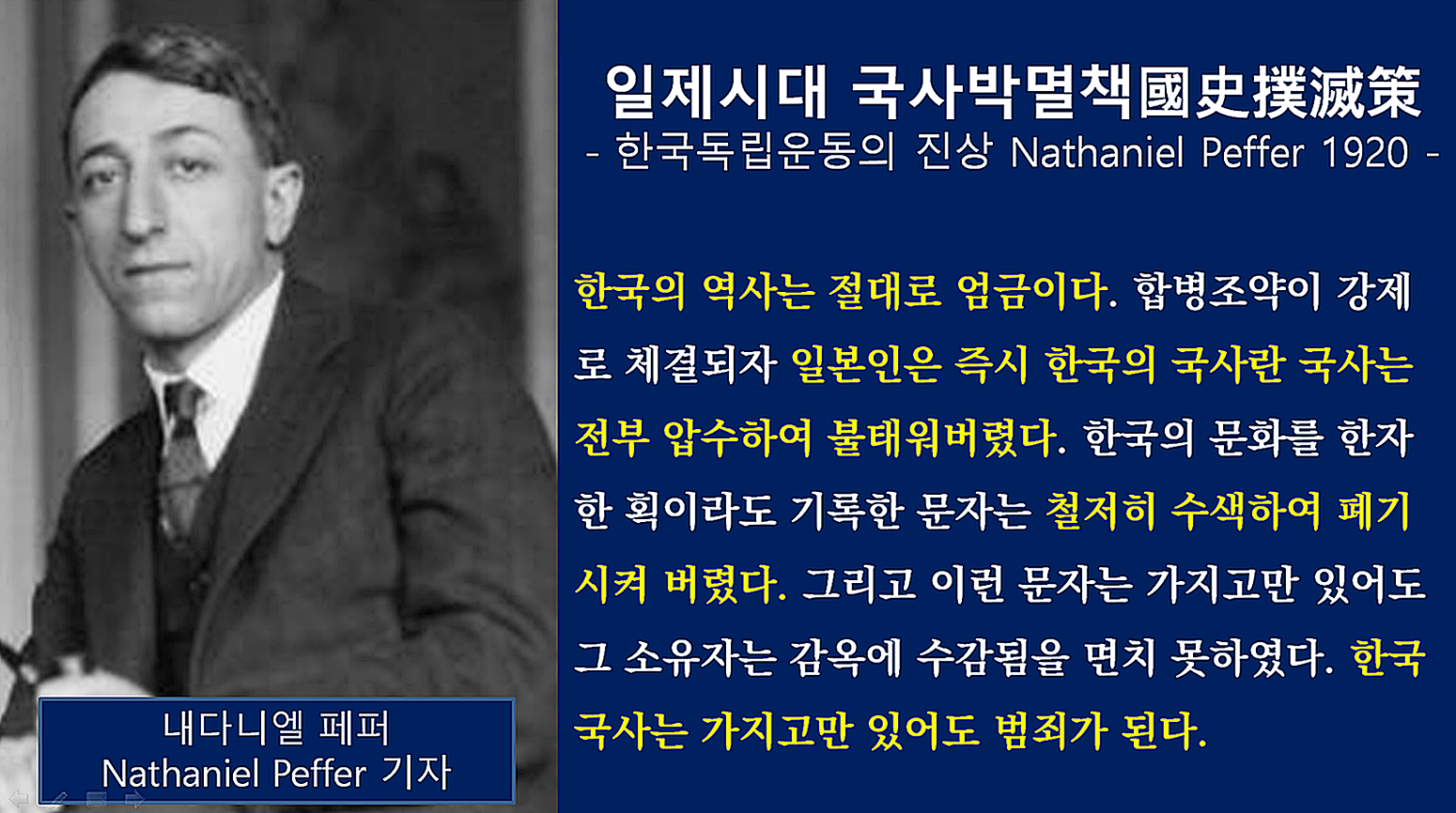 일제시대 국사박멸책國史撲滅策
- 한국독립운동의 진상 Nathaniel Peffer 1920 -

한국의 역사는 절대로 엄금이다. 합병조약이 강제로 체결되자 일본인은 즉시 한국의 국사란 국사는 전부 압수하여 불태워버렸다. 한국의 문화를 한자 한 획이라도 기록한 문자는 철저히 수색하여 폐기시켜 버렸다. 그리고 이런 문자는 가지고만 있어도 그 소유자는 감옥에 수감됨을 면치 못하였다. 한국 국사는 가지고만 있어도 범죄가 된다.

내다니엘 페퍼
Nathaniel Peffer 기자